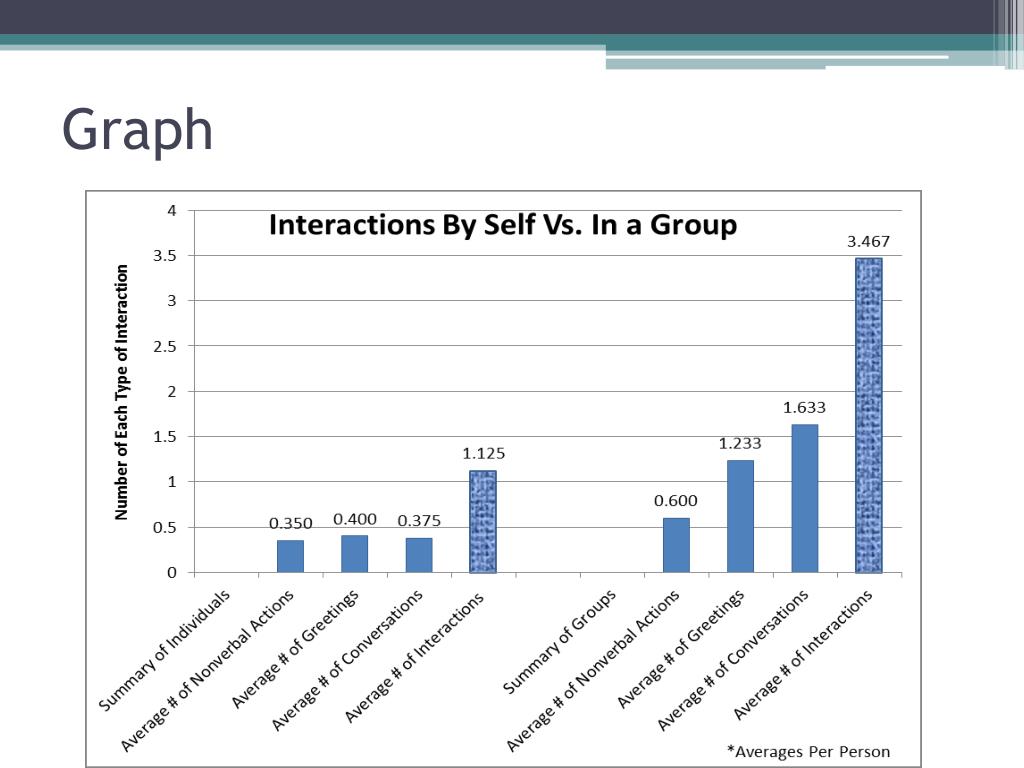 Graph

Interactions By Self Vs. In a Group

Number of Each Type of Interaction

4
3.5
3
2.5
2
1.5
1
0.5
0

0.350
0.400
0.375
1.125
0.600
1.233
1.633
3.467

Summary of Individuals
Average # of Nonverbal Actions
Average # of Greetings
Average # of Conversations
Average # of Interactions
Summary of Groups
Average # of Nonverbal Actions
Average # of Greetings
Average # of Conversations
Average # of Interactions

*Averages Per Person